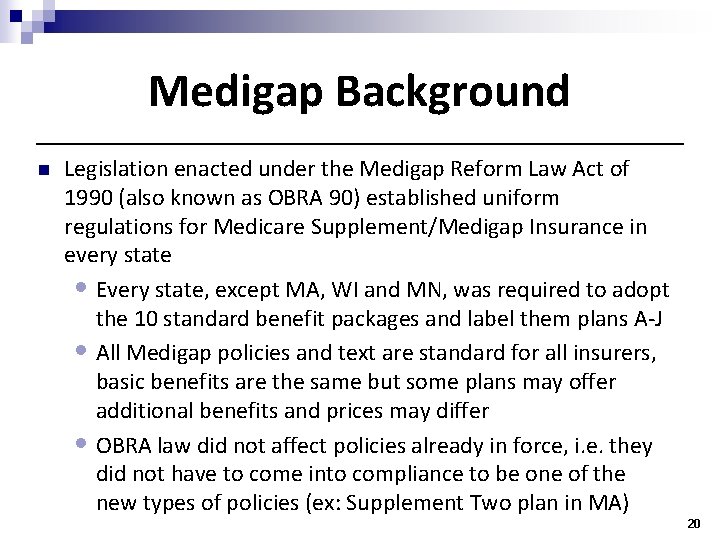 Medigap Background

Legislation enacted under the Medigap Reform Law Act of 1990 (also known as OBRA 90) established uniform regulations for Medicare Supplement/Medigap Insurance in every state

Every state, except MA, WI and MN, was required to adopt the 10 standard benefit packages and label them plans A-J

All Medigap policies and text are standard for all insurers, basic benefits are the same but some plans may offer additional benefits and prices may differ

OBRA law did not affect policies already in force, i.e. they did not have to come into compliance to be one of the new types of policies (ex: Supplement Two plan in MA)

20